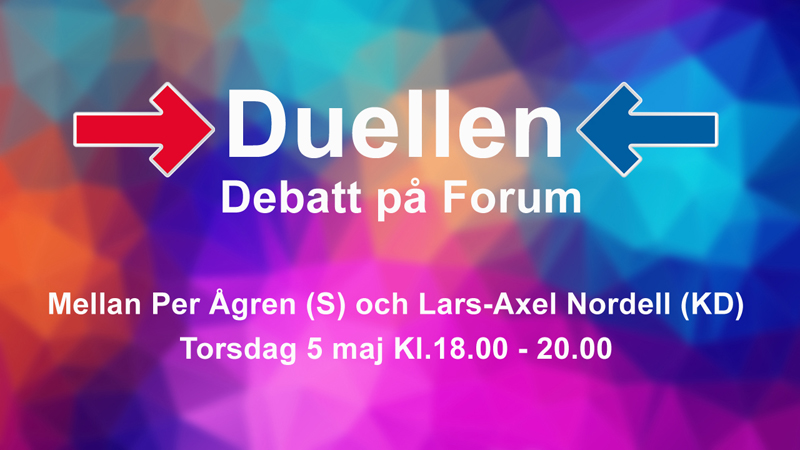 Duellen
Debatt på Forum

Mellan Per Ågren (S) och Lars-Axel Nordell (KD)
Torsdag 5 maj Kl.18.00 - 20.00